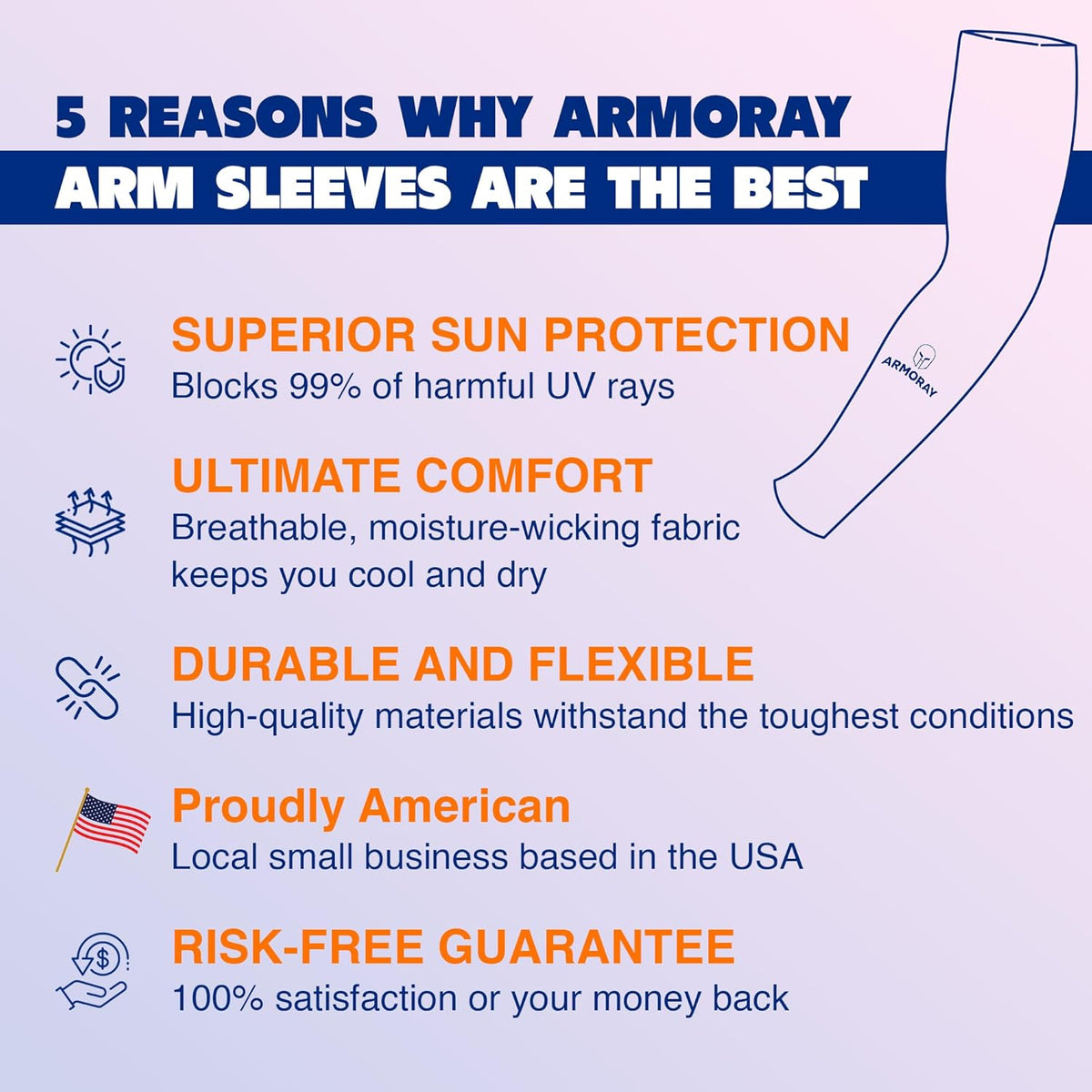 5 REASONS WHY ARMORAY
ARM SLEEVES ARE THE BEST

ARMORAY

SUPERIOR SUN PROTECTION
Blocks 99% of harmful UV rays

ULTIMATE COMFORT
Breathable, moisture-wicking fabric keeps you cool and dry

DURABLE AND FLEXIBLE
High-quality materials withstand the toughest conditions

Proudly American
Local small business based in the USA

RISK-FREE GUARANTEE
100% satisfaction or your money back